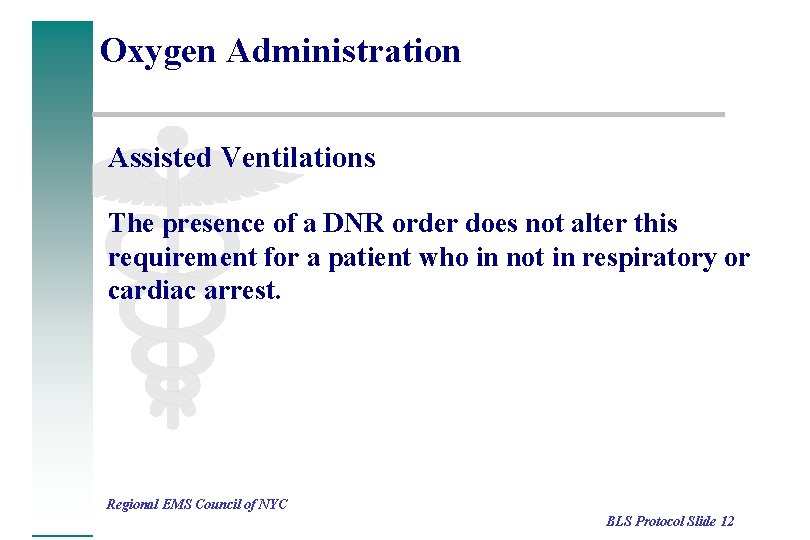 Oxygen Administration

Assisted Ventilations

The presence of a DNR order does not alter this requirement for a patient who in not in respiratory or cardiac arrest.

Regional EMS Council of NYC

BLS Protocol Slide 12